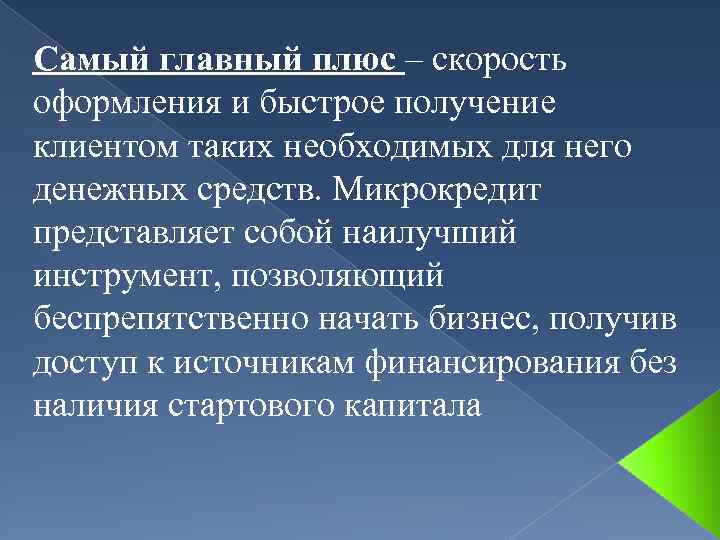 Самый главный плюс – скорость оформления и быстрое получение клиентом таких необходимых для него денежных средств. Микрокредит представляет собой наилучший инструмент, позволяющий беспрепятственно начать бизнес, получив доступ к источникам финансирования без наличия стартового капитала